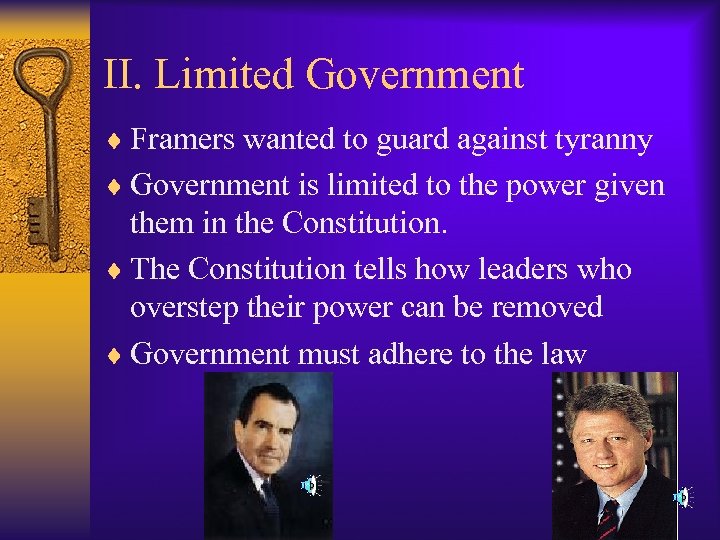 II. Limited Government

♦ Framers wanted to guard against tyranny
♦ Government is limited to the power given them in the Constitution.
♦ The Constitution tells how leaders who overstep their power can be removed
♦ Government must adhere to the law